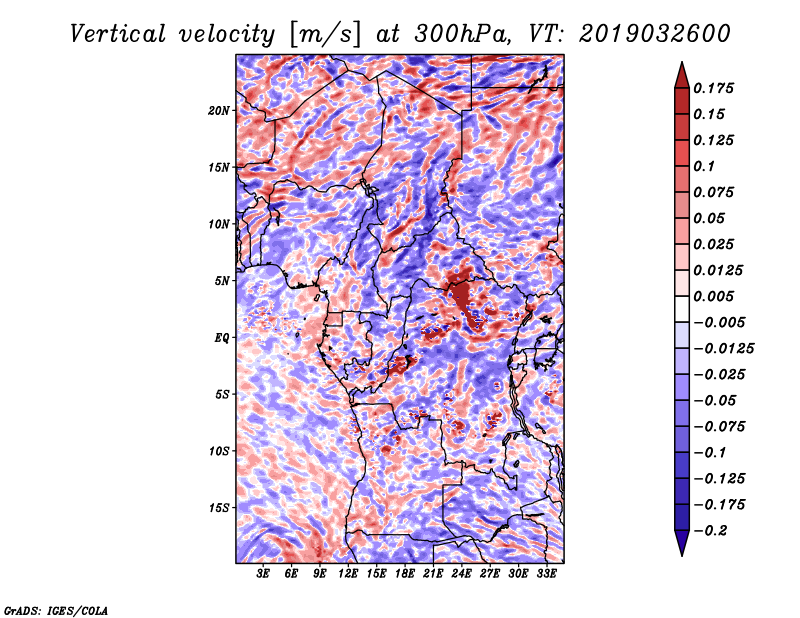 Vertical velocity [m/s] at 300hPa, VT: 2019032600

20N
15N
10N
5N
EQ
5S
10S
15S

3E 6E 9E 12E 15E 18E 21E 24E 27E 30E 33E

0.175
0.15
0.125
0.1
0.075
0.05
0.025
0.0125
0.005
−0.005
−0.0125
−0.025
−0.05
−0.075
−0.1
−0.125
−0.175
−0.2

GrADS: IGES/COLA